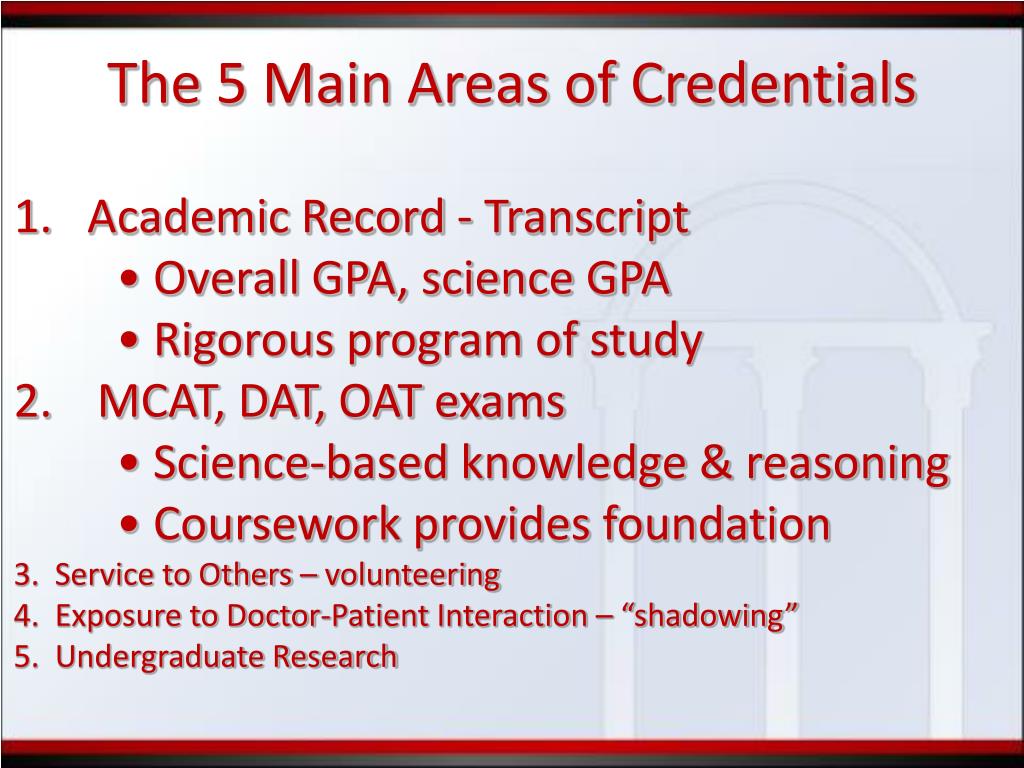 The 5 Main Areas of Credentials

1. Academic Record - Transcript
• Overall GPA, science GPA
• Rigorous program of study
2. MCAT, DAT, OAT exams
• Science-based knowledge & reasoning
• Coursework provides foundation
3. Service to Others – volunteering
4. Exposure to Doctor-Patient Interaction – “shadowing”
5. Undergraduate Research